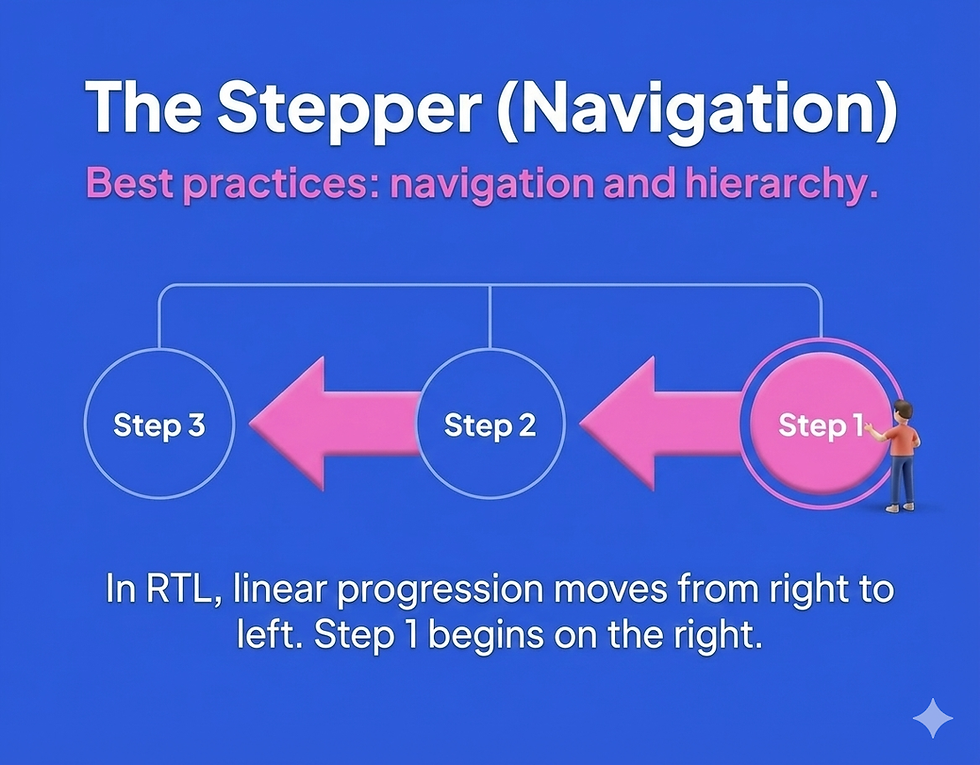 The Stepper (Navigation)

Best practices: navigation and hierarchy.

Step 3

Step 2

Step 1

In RTL, linear progression moves from right to left. Step 1 begins on the right.